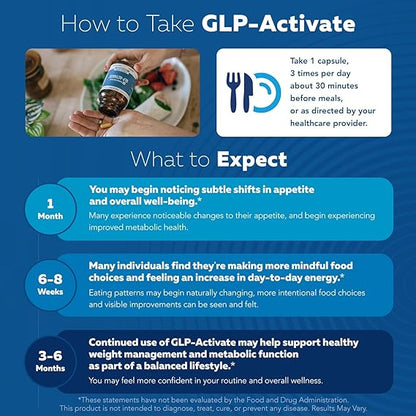 How to Take GLP-Activate

Take 1 capsule, 3 times per day about 30 minutes before meals, or as directed by your healthcare provider.

What to Expect

1 Month

You may begin noticing subtle shifts in appetite and overall well-being.*

Many experience noticeable changes to their appetite, and begin experiencing improved metabolic health.

6-8 Weeks

Many individuals find they're making more mindful food choices and feeling an increase in day-to-day energy.*

Eating patterns may begin naturally changing, more intentional food choices and visible improvements can be seen and felt.

3-6 Months

Continued use of GLP-Activate may help support healthy weight management and metabolic function as part of a balanced lifestyle.*

You may feel more confident in your routine and overall wellness.

*These statements have not been evaluated by the Food and Drug Administration. This product is not intended to diagnose, treat, cure, or prevent any disease. Results May Vary.